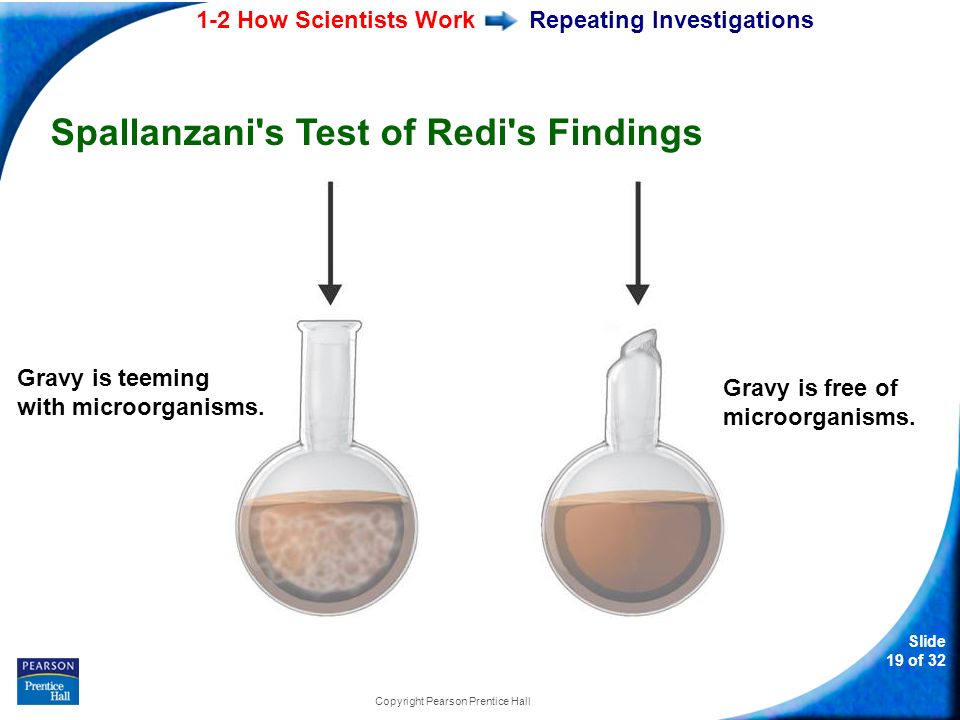 1-2 How Scientists Work Repeating Investigations

Spallanzani's Test of Redi's Findings

Gravy is teeming with microorganisms.

Gravy is free of microorganisms.

PEARSON
Prentice Hall

Copyright Pearson Prentice Hall

Slide 19 of 32